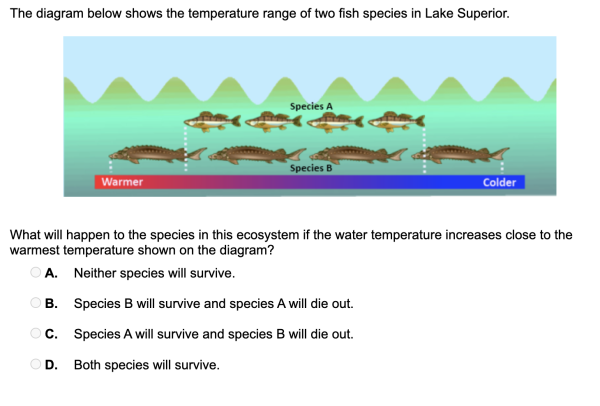 The diagram below shows the temperature range of two fish species in Lake Superior.

Species A

Species B

Warmer

Colder

What will happen to the species in this ecosystem if the water temperature increases close to the warmest temperature shown on the diagram?

A. Neither species will survive.

B. Species B will survive and species A will die out.

C. Species A will survive and species B will die out.

D. Both species will survive.